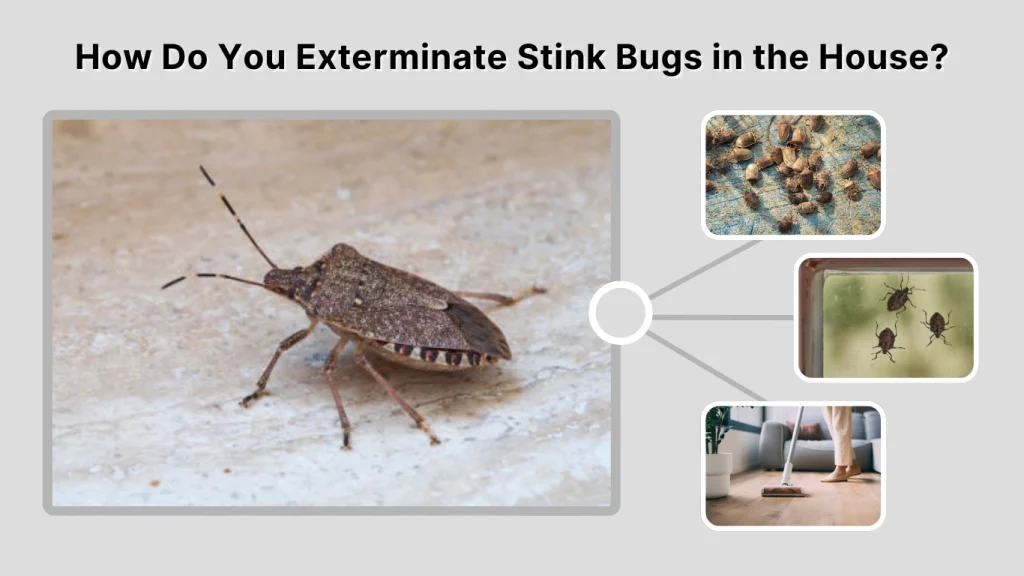 How Do You Exterminate Stink Bugs in the House?